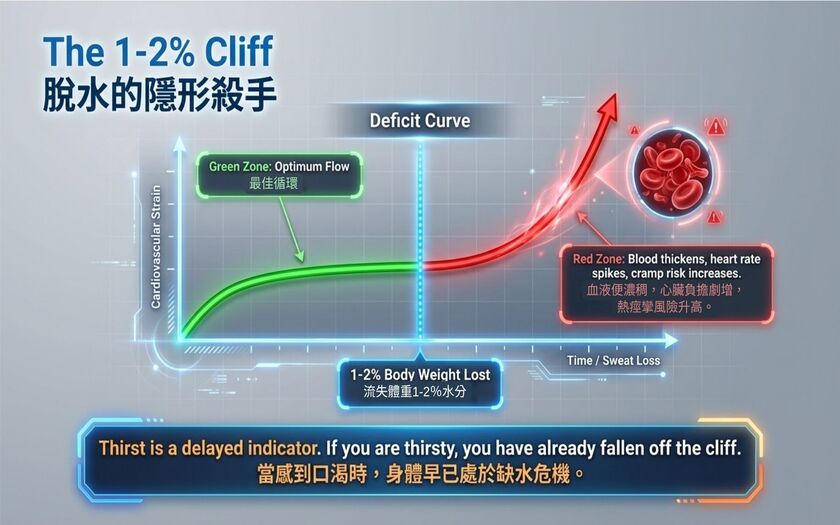 The 1-2% Cliff
脫水的隱形殺手

Deficit Curve

Green Zone: Optimum Flow
最佳循環

Cardiovascular Strain

Red Zone: Blood thickens, heart rate spikes, cramp risk increases.
血液便濃稠，心臟負擔劇增，熱痙攣風險升高。

Time / Sweat Loss

1-2% Body Weight Lost
流失體重1-2%水分

Thirst is a delayed indicator. If you are thirsty, you have already fallen off the cliff.
當感到口渴時，身體早已處於缺水危機。